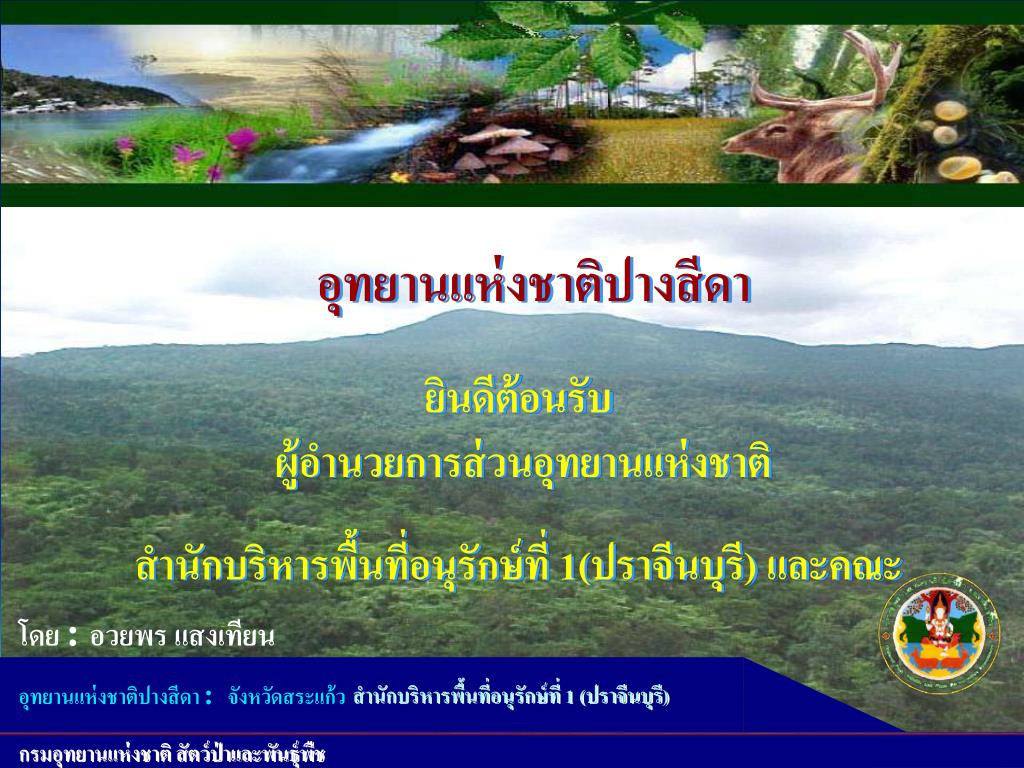 อุทยานแห่งชาติปางสีดา

ยินดีต้อนรับ
ผู้อำนวยการส่วนอุทยานแห่งชาติ

สำนักบริหารพื้นที่อนุรักษ์ที่ 1(ปราจีนบุรี) และคณะ

โดย : อวยพร แสงเทียน

อุทยานแห่งชาติปางสีดา : จังหวัดสระแก้ว สำนักบริหารพื้นที่อนุรักษ์ที่ 1 (ปราจีนบุรี)

กรมอุทยานแห่งชาติ สัตว์ป่าและพันธุ์พืช